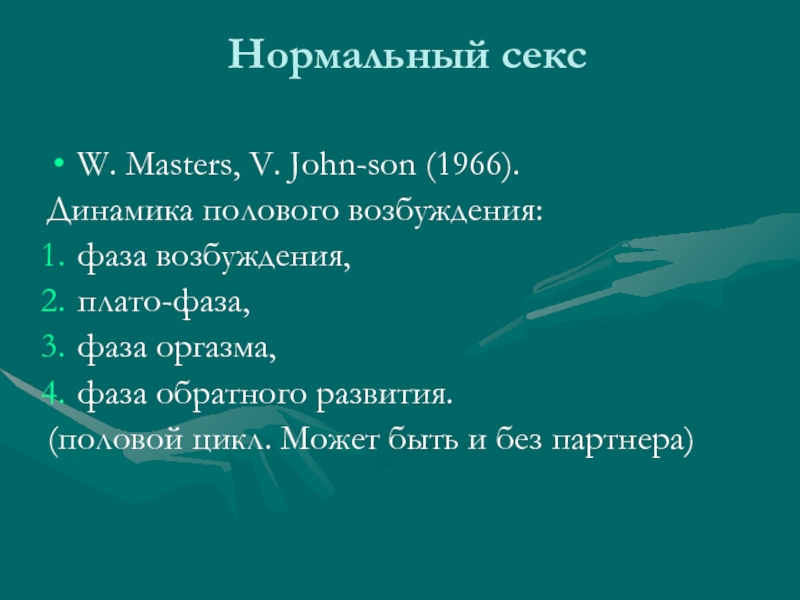 Нормальный секс

• W. Masters, V. John-son (1966).

Динамика полового возбуждения:

1. фаза возбуждения,
2. плато-фаза,
3. фаза оргазма,
4. фаза обратного развития.

(половой цикл. Может быть и без партнера)